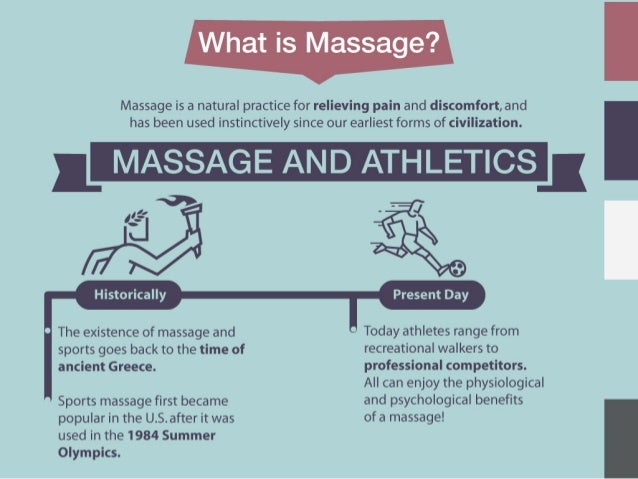 What is Massage?

Massage is a natural practice for relieving pain and discomfort, and has been used instinctively since our earliest forms of civilization.

MASSAGE AND ATHLETICS

Historically

The existence of massage and sports goes back to the time of ancient Greece.

Sports massage first became popular in the U.S. after it was used in the 1984 Summer Olympics.

Present Day

Today athletes range from recreational walkers to professional competitors. All can enjoy the physiological and psychological benefits of a massage!